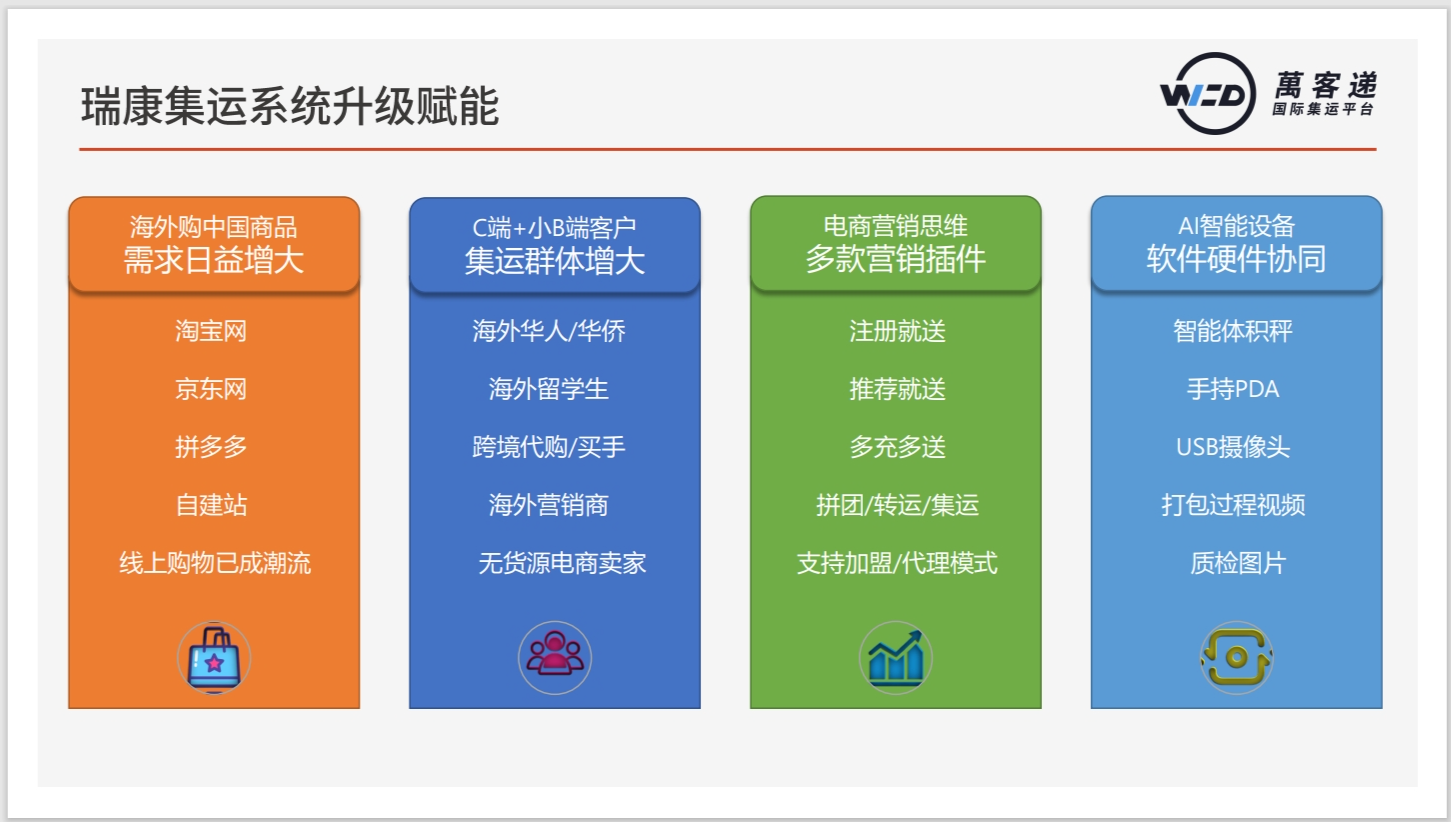 瑞康集运系统升级赋能

WKD 萬客递
国际集运平台

海外购中国商品
需求日益增大

淘宝网
京东网
拼多多
自建站
线上购物已成潮流

C端+小B端客户
集运群体增大

海外华人/华侨
海外留学生
跨境代购/买手
海外营销商
无货源电商卖家

电商营销思维
多款营销插件

注册就送
推荐就送
多充多送
拼团/转运/集运
支持加盟/代理模式

AI智能设备
软件硬件协同

智能体积秤
手持PDA
USB摄像头
打包过程视频
质检图片